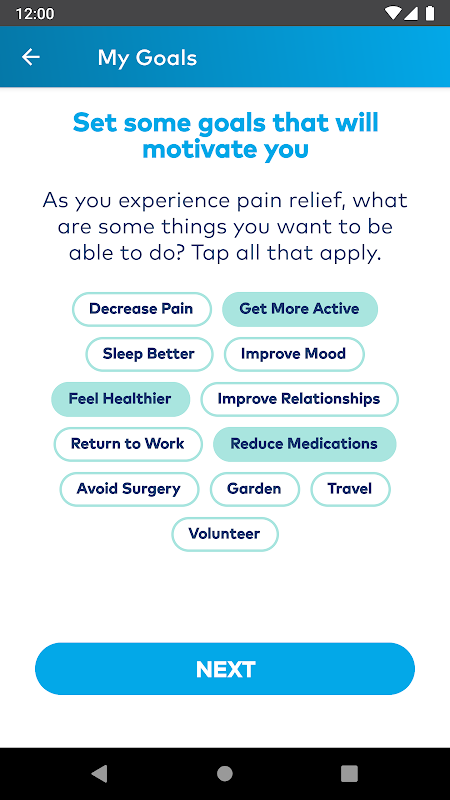 12:00

My Goals

Set some goals that will motivate you

As you experience pain relief, what are some things you want to be able to do? Tap all that apply.

Decrease Pain
Get More Active
Sleep Better
Improve Mood
Feel Healthier
Improve Relationships
Return to Work
Reduce Medications
Avoid Surgery
Garden
Travel
Volunteer

NEXT